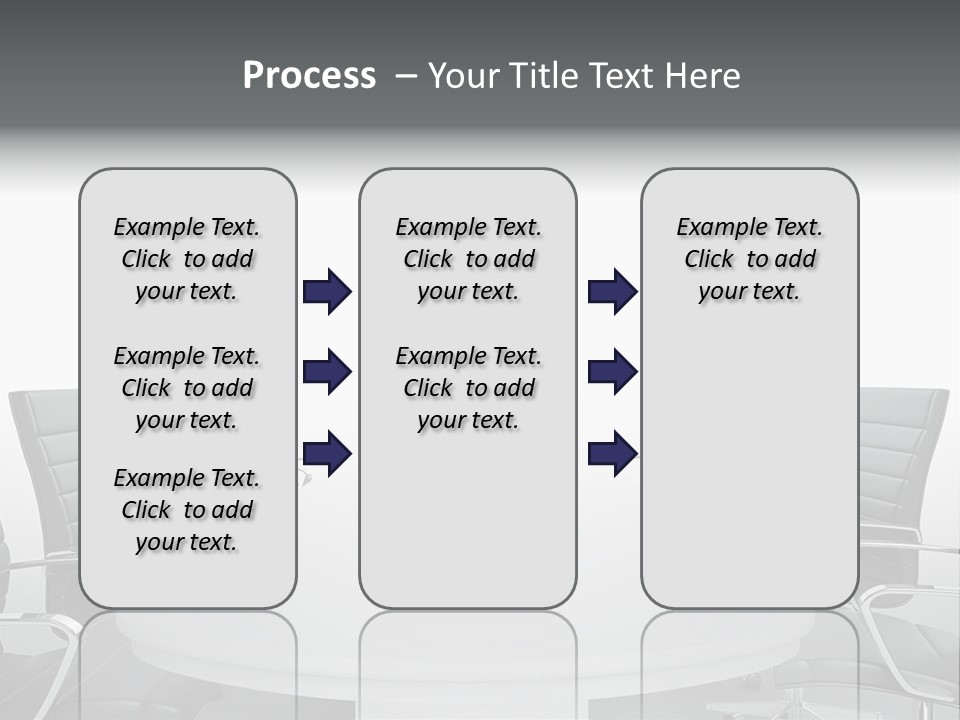 Process – Your Title Text Here

Example Text. Click to add your text.

Example Text. Click to add your text.

Example Text. Click to add your text.

Example Text. Click to add your text.

Example Text. Click to add your text.

Example Text. Click to add your text.